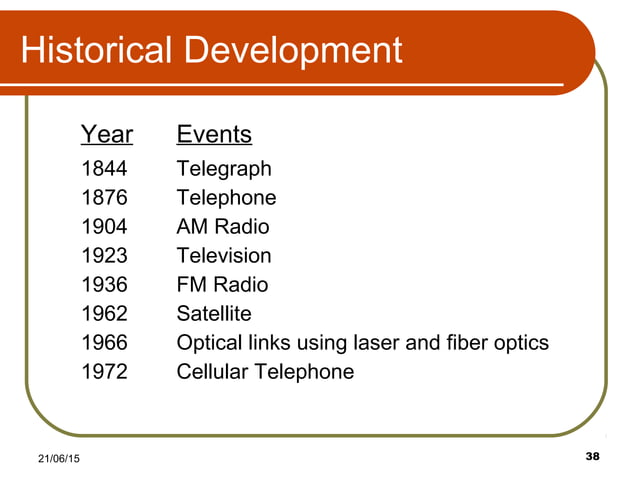 Historical Development

| Year | Events |
|---|---|
| 1844 | Telegraph |
| 1876 | Telephone |
| 1904 | AM Radio |
| 1923 | Television |
| 1936 | FM Radio |
| 1962 | Satellite |
| 1966 | Optical links using laser and fiber optics |
| 1972 | Cellular Telephone |

21/06/15

38